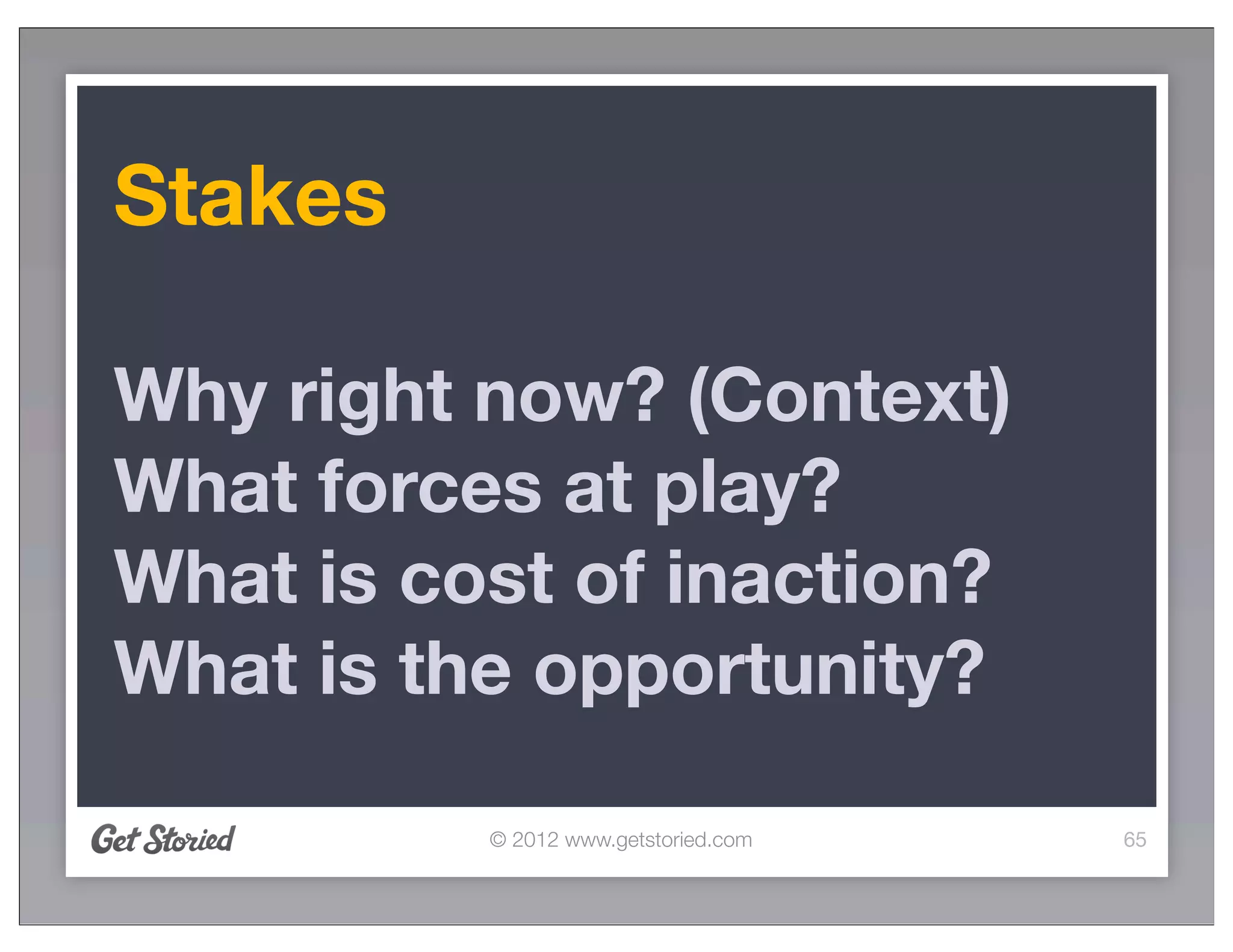 Stakes

Why right now? (Context)
What forces at play?
What is cost of inaction?
What is the opportunity?

Get Storied

© 2012 www.getstoried.com

65